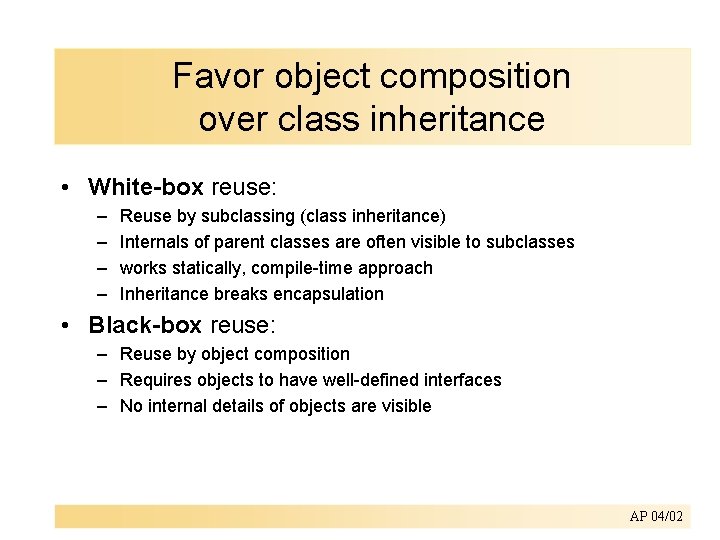 Favor object composition over class inheritance

• White-box reuse:
 – Reuse by subclassing (class inheritance)
 – Internals of parent classes are often visible to subclasses
 – works statically, compile-time approach
 – Inheritance breaks encapsulation

• Black-box reuse:
 – Reuse by object composition
 – Requires objects to have well-defined interfaces
 – No internal details of objects are visible

AP 04/02